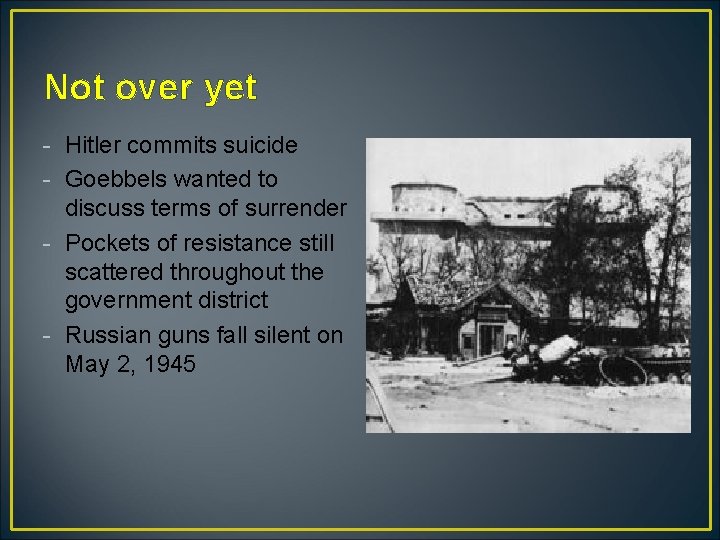 Not over yet

- Hitler commits suicide
- Goebbels wanted to discuss terms of surrender
- Pockets of resistance still scattered throughout the government district
- Russian guns fall silent on May 2, 1945